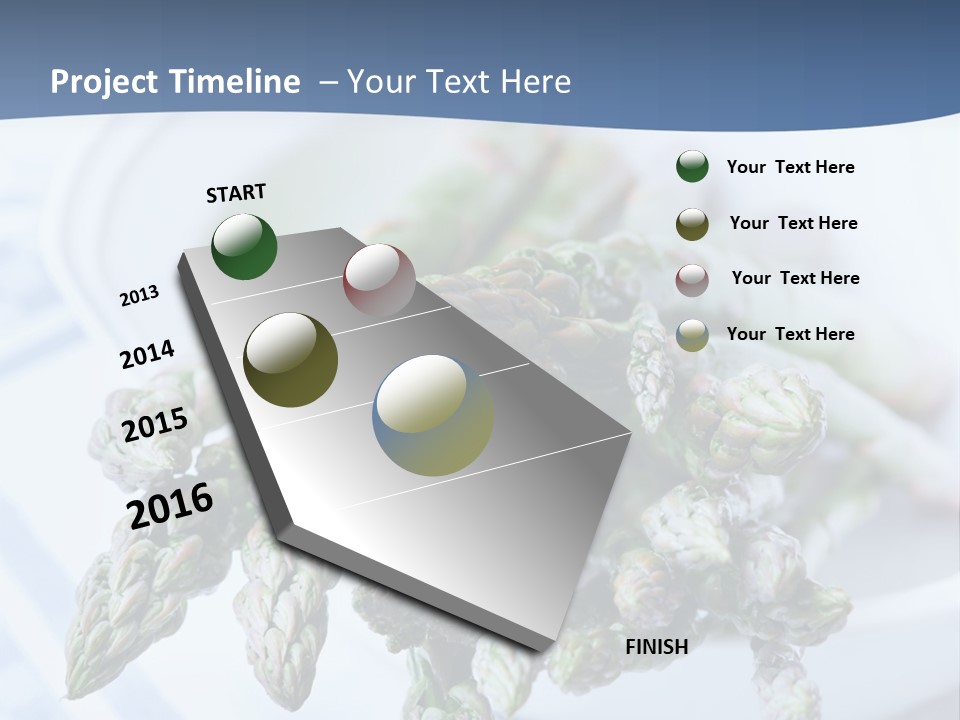 Project Timeline – Your Text Here

START

2013

2014

2015

2016

FINISH

Your Text Here

Your Text Here

Your Text Here

Your Text Here